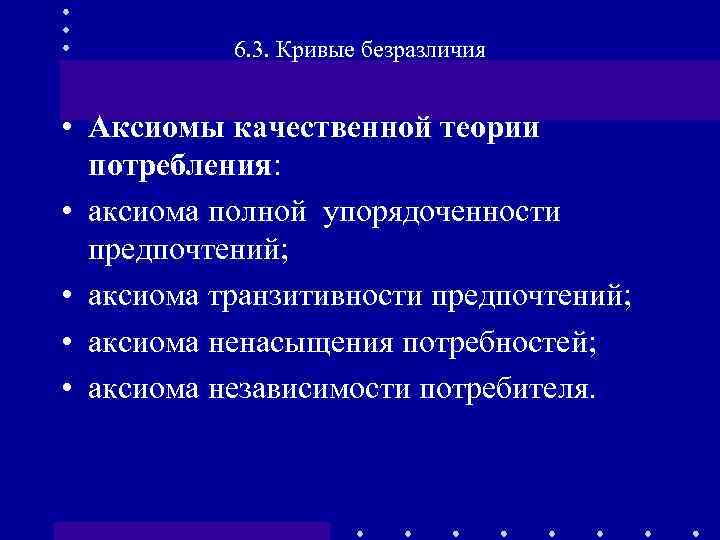 6.3. Кривые безразличия

• Аксиомы качественной теории потребления:
• аксиома полной упорядоченности предпочтений;
• аксиома транзитивности предпочтений;
• аксиома ненасыщения потребностей;
• аксиома независимости потребителя.